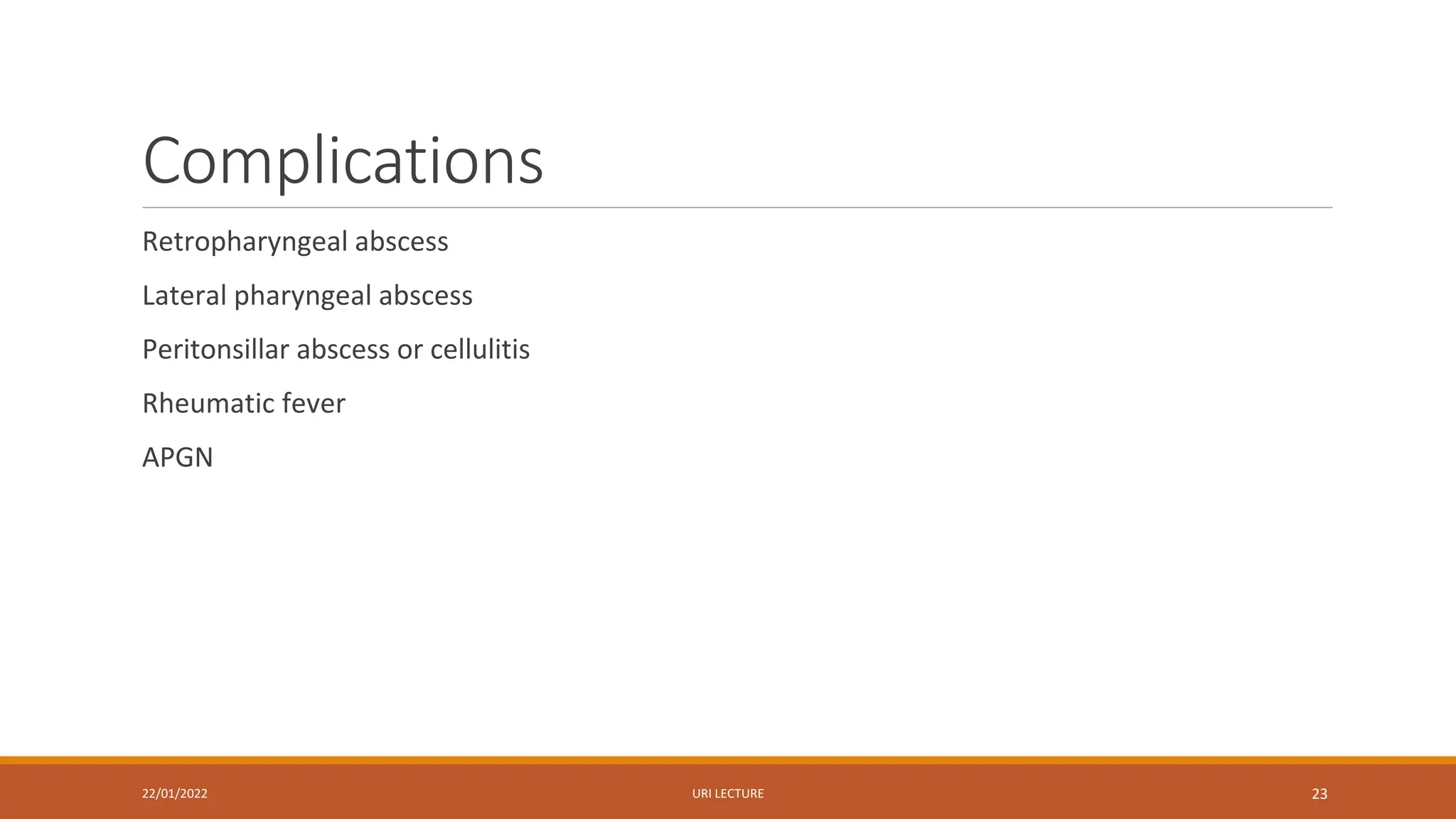 Complications

Retropharyngeal abscess

Lateral pharyngeal abscess

Peritonsillar abscess or cellulitis

Rheumatic fever

APGN

22/01/2022

URI LECTURE

23